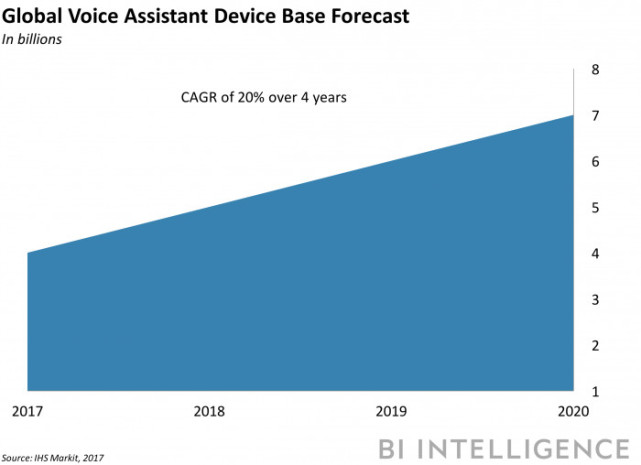 Global Voice Assistant Device Base Forecast
In billions

CAGR of 20% over 4 years

8
7
6
5
4
3
2
1

2017
2018
2019
2020

Source: IHS Markit, 2017

BI INTELLIGENCE